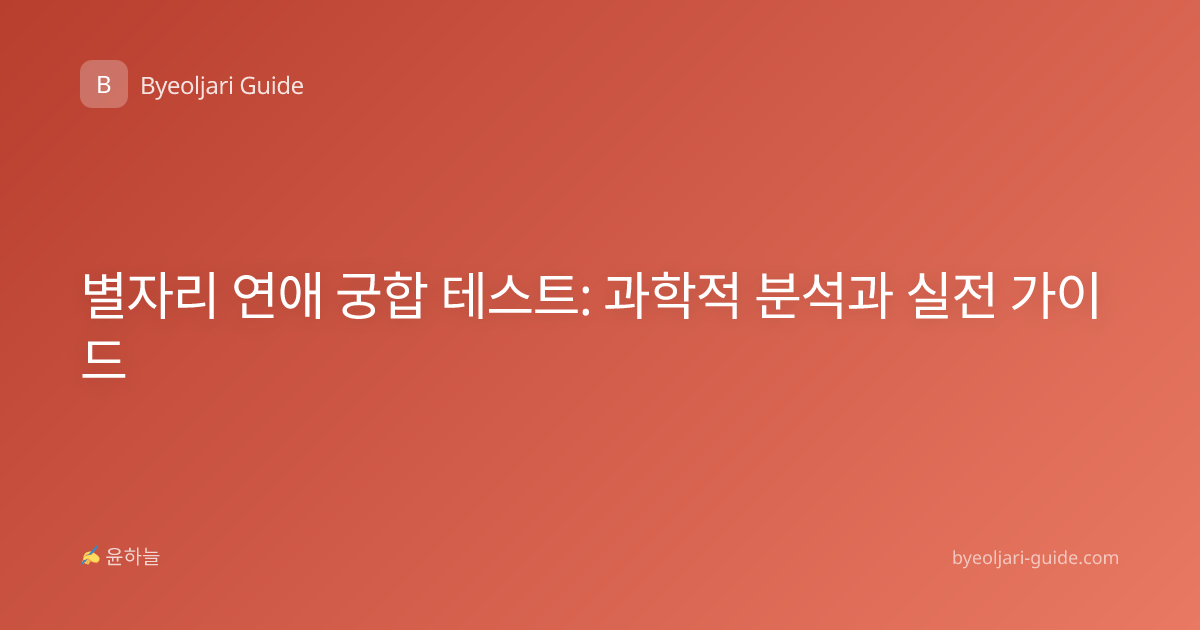 B Byeoljari Guide

별자리 연애 궁합 테스트: 과학적 분석과 실전 가이드

✍ 윤하늘

byeoljari-guide.com